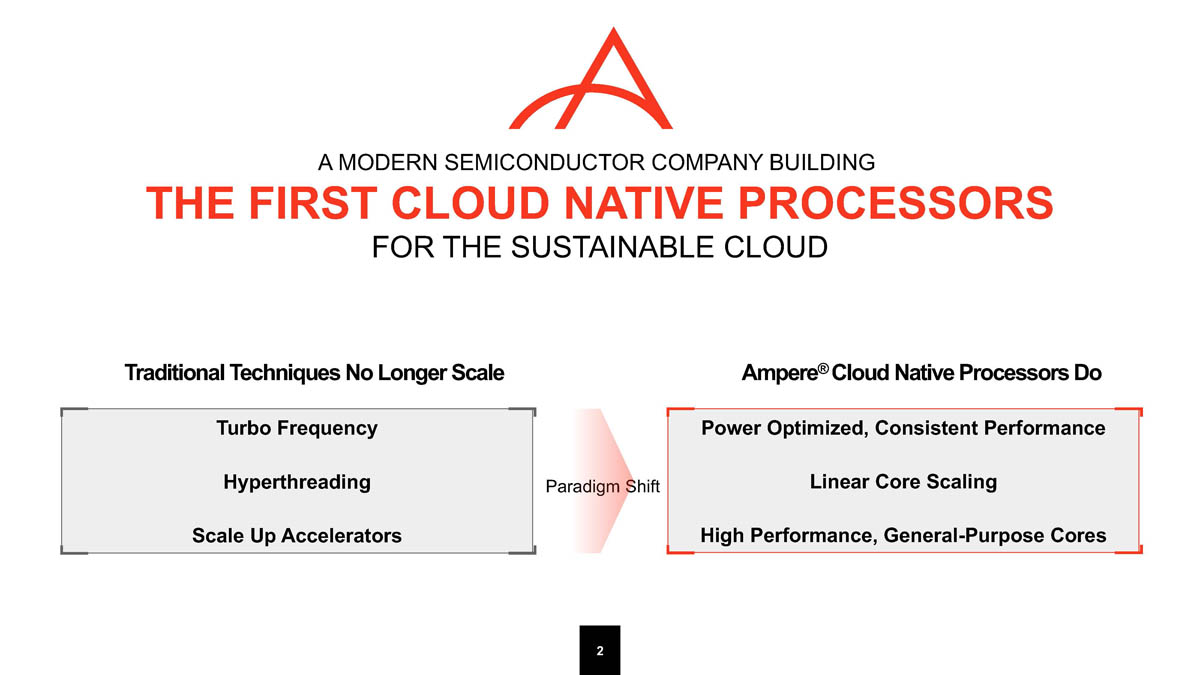 A MODERN SEMICONDUCTOR COMPANY BUILDING

THE FIRST CLOUD NATIVE PROCESSORS

FOR THE SUSTAINABLE CLOUD

Traditional Techniques No Longer Scale

Turbo Frequency

Hyperthreading

Scale Up Accelerators

Paradigm Shift

Ampere® Cloud Native Processors Do

Power Optimized, Consistent Performance

Linear Core Scaling

High Performance, General-Purpose Cores

2